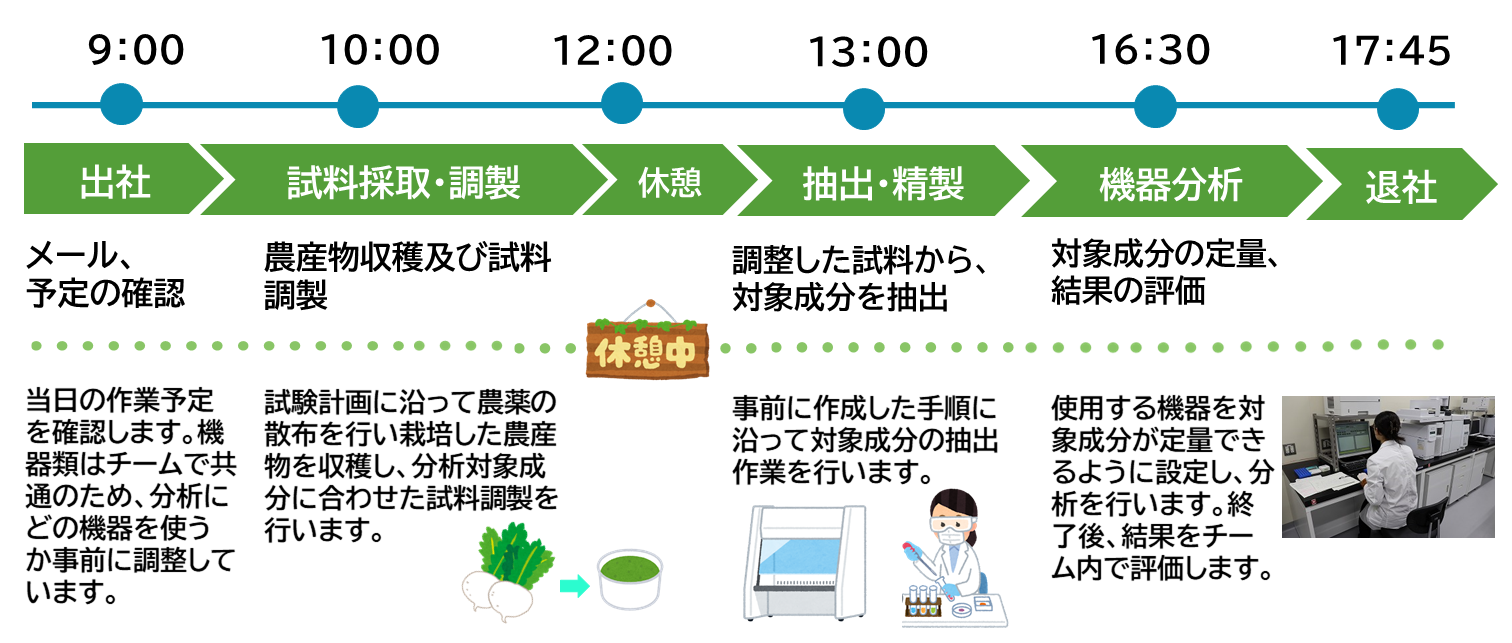 9:00
10:00
12:00
13:00
16:30
17:45

出社
試料採取・調製
休憩
抽出・精製
機器分析
退社

メール、予定の確認

農産物収穫及び試料調製

調整した試料から、対象成分を抽出

対象成分の定量、結果の評価

休憩中

当日の作業予定を確認します。機器類はチームで共通のため、分析にどの機器を使うか事前に調整しています。

試験計画に沿って農薬の散布を行い栽培した農産物を収穫し、分析対象成分に合わせた試料調製を行います。

事前に作成した手順に沿って対象成分の抽出作業を行います。

使用する機器を対象成分が定量できるように設定し、分析を行います。終了後、結果をチーム内で評価します。